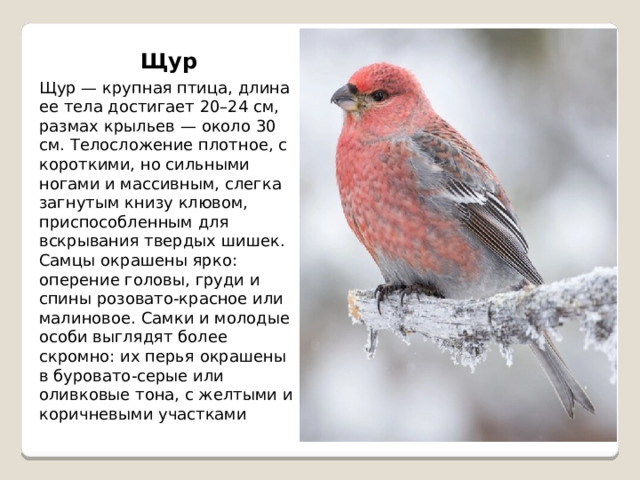 Щур

Щур — крупная птица, длина ее тела достигает 20–24 см, размах крыльев — около 30 см. Телосложение плотное, с короткими, но сильными ногами и массивным, слегка загнутым книзу клювом, приспособленным для вскрывания твердых шишек. Самцы окрашены ярко: оперение головы, груди и спины розовато-красное или малиновое. Самки и молодые особи выглядят более скромно: их перья окрашены в буровато-серые или оливковые тона, с желтыми и коричневыми участками